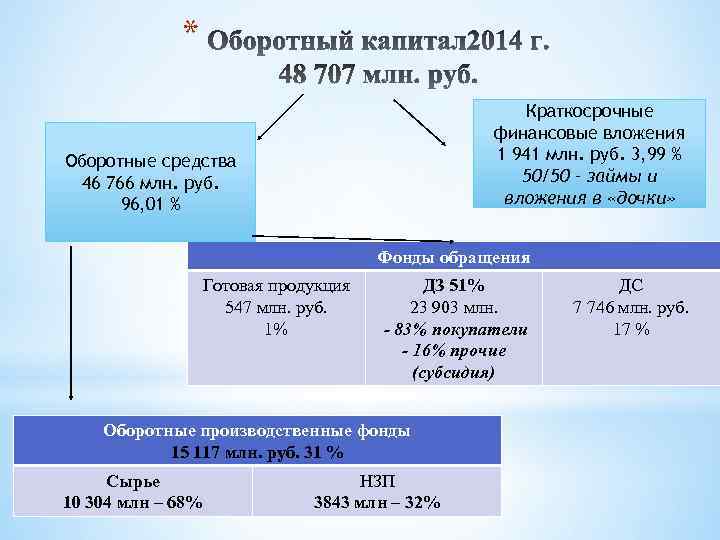 * Оборотный капитал2014 г.
48 707 млн. руб.

Оборотные средства
46 766 млн. руб.
96,01 %

Краткосрочные финансовые вложения
1 941 млн. руб. 3,99 %
50/50 - займы и вложения в «дочки»

| Фонды обращения | | |
|---|---|---|
| Готовая продукция 547 млн. руб. 1% | ДЗ 51% 23 903 млн. - 83% покупатели - 16% прочие (субсидия) | ДС 7 746 млн. руб. 17 % |

| Оборотные производственные фонды 15 117 млн. руб. 31 % | |
|---|---|
| Сырье 10 304 млн – 68% | НЗП 3843 млн – 32% |